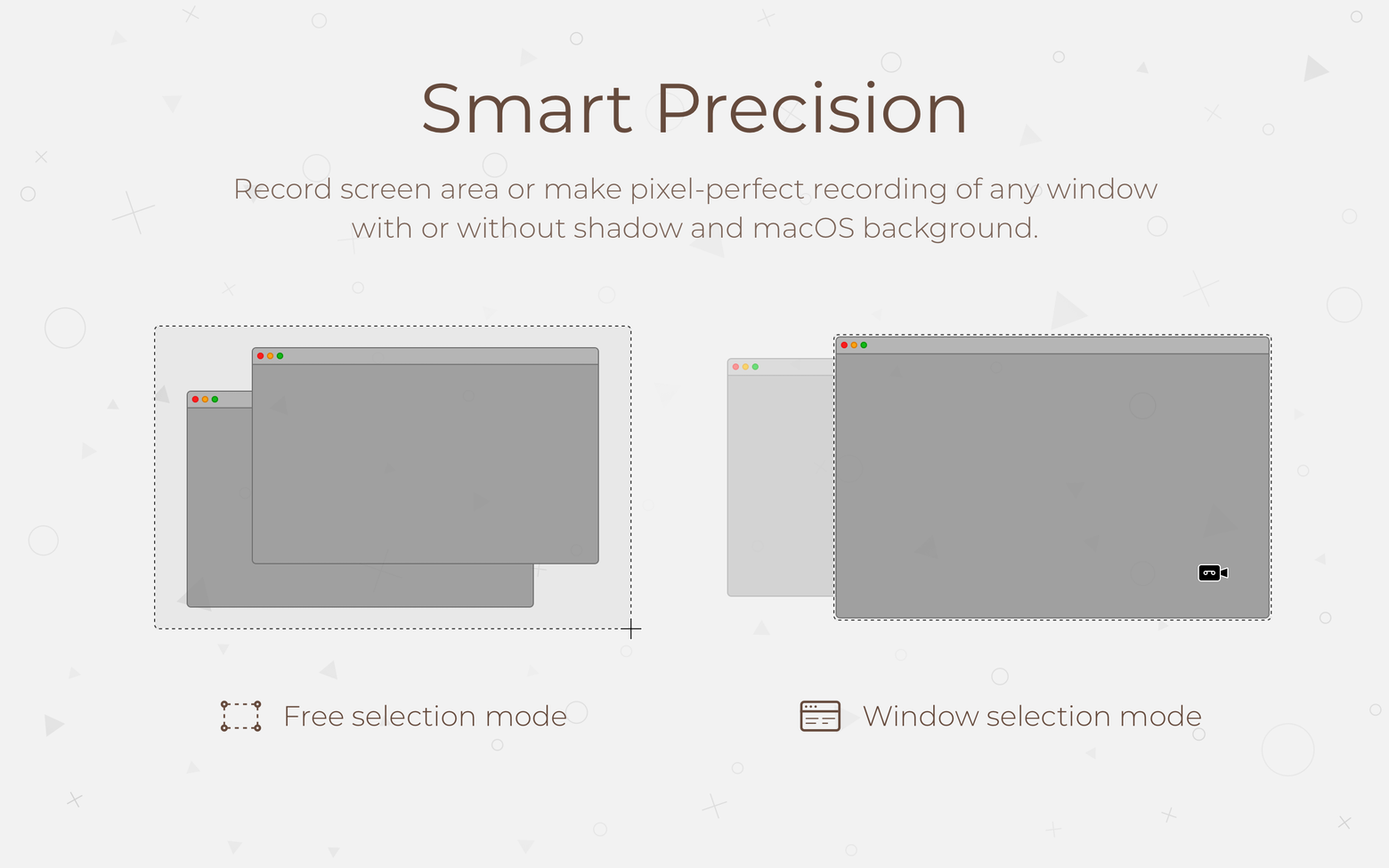 Smart Precision

Record screen area or make pixel-perfect recording of any window with or without shadow and macOS background.

Free selection mode

Window selection mode